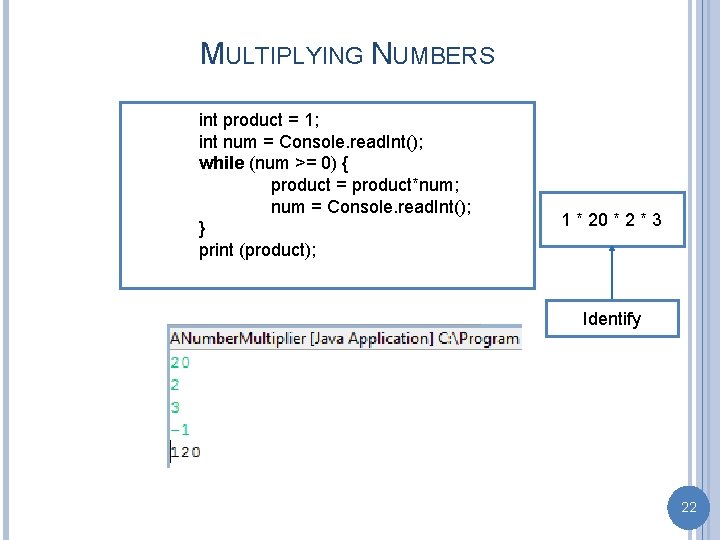 MULTIPLYING NUMBERS

int product = 1;
int num = Console.readInt();
while (num >= 0) {
product = product*num;
num = Console.readInt();
}
print (product);

1 * 20 * 2 * 3

Identify

ANumberMultiplier [Java Application] C:\Program
20
2
3
-1
120

22